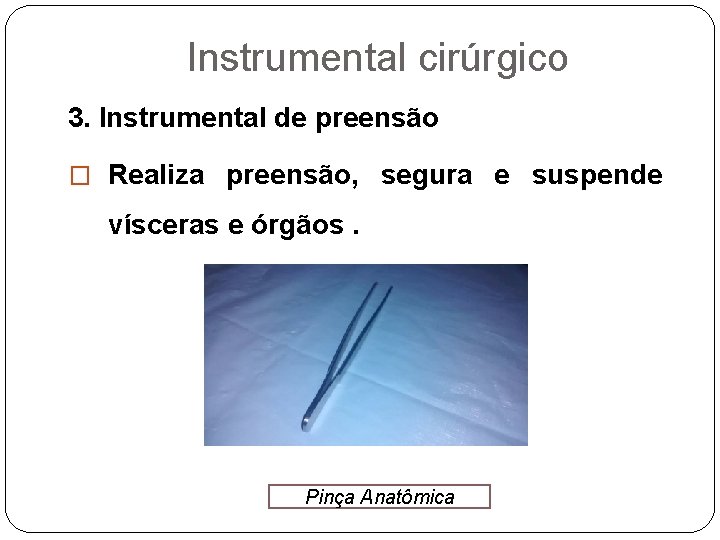 Instrumental cirúrgico

3. Instrumental de preensão

□ Realiza preensão, segura e suspende vísceras e órgãos .

Pinça Anatômica